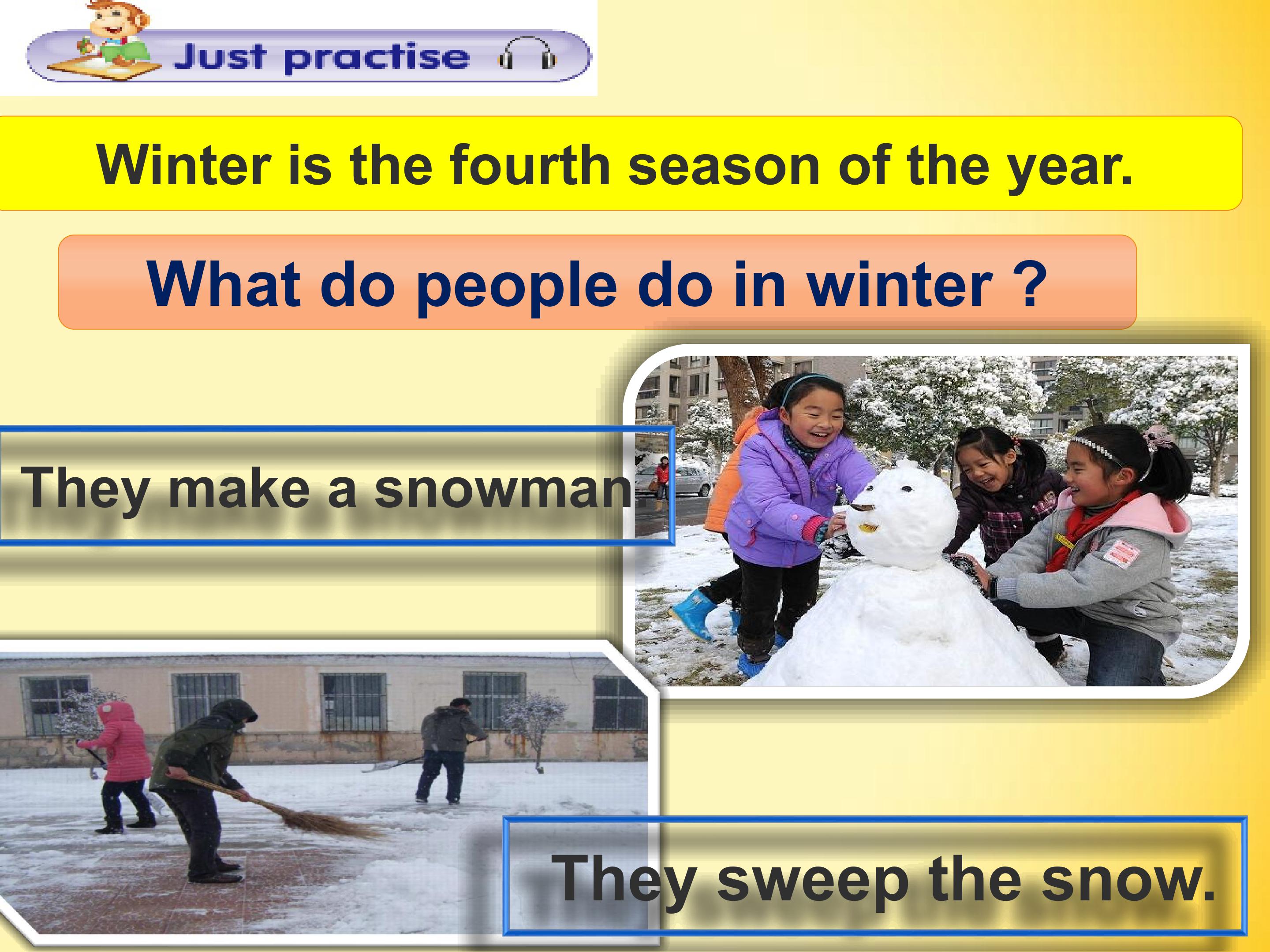 Just practise

Winter is the fourth season of the year.

What do people do in winter ?

They make a snowman

They sweep the snow.